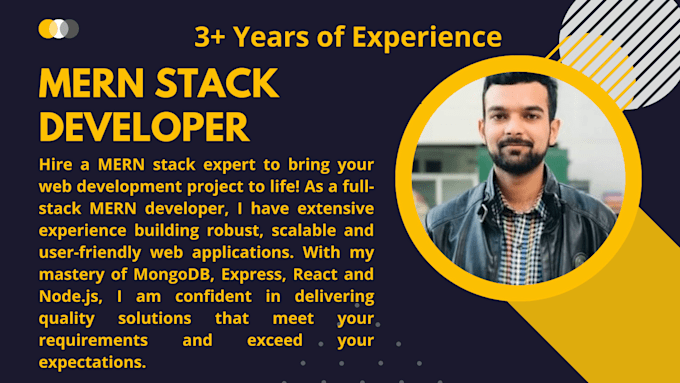 3+ Years of Experience

MERN STACK DEVELOPER

Hire a MERN stack expert to bring your web development project to life! As a full-stack MERN developer, I have extensive experience building robust, scalable and user-friendly web applications. With my mastery of MongoDB, Express, React and Node.js, I am confident in delivering quality solutions that meet your requirements and exceed your expectations.